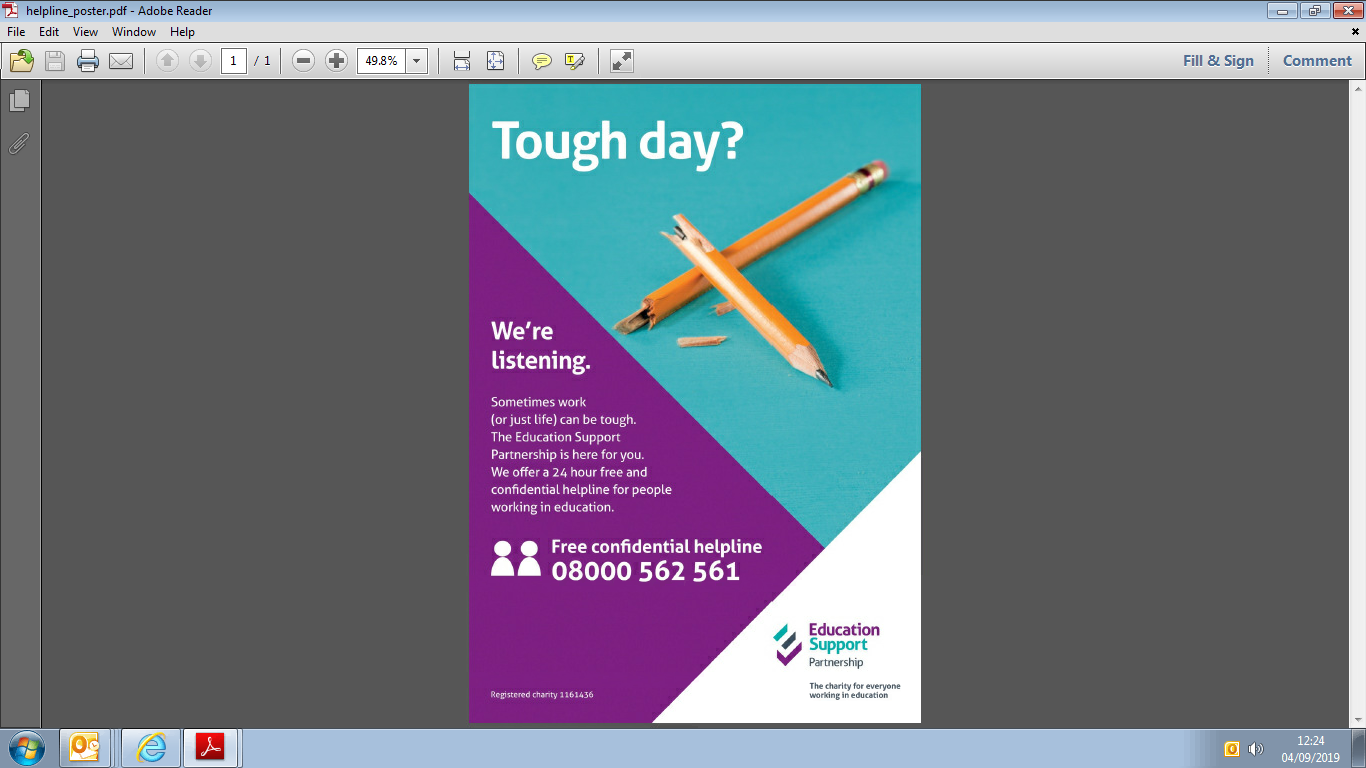 helpline_poster.pdf - Adobe Reader

File Edit View Window Help

1 / 1 49.8%

Fill & Sign Comment

Tough day?

We're listening.

Sometimes work (or just life) can be tough. The Education Support Partnership is here for you. We offer a 24 hour free and confidential helpline for people working in education.

Free confidential helpline
08000 562 561

Education Support Partnership

The charity for everyone working in education

Registered charity 1161436

12:24
04/09/2019